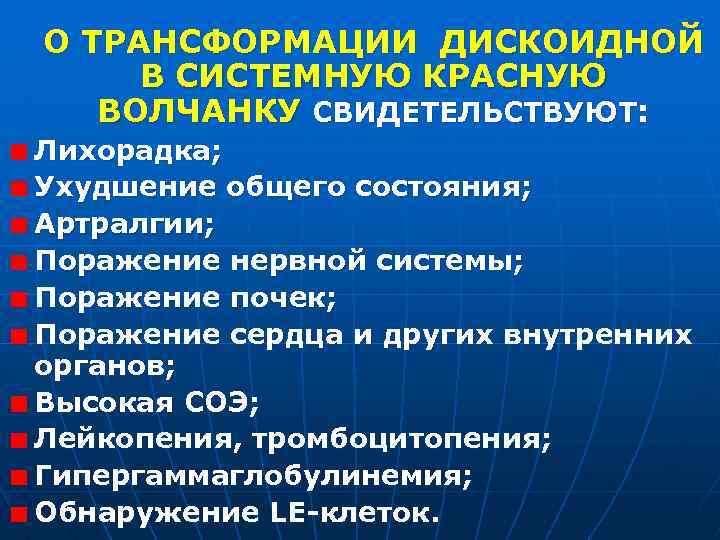 О ТРАНСФОРМАЦИИ ДИСКОИДНОЙ В СИСТЕМНУЮ КРАСНУЮ ВОЛЧАНКУ СВИДЕТЕЛЬСТВУЮТ:

Лихорадка;
Ухудшение общего состояния;
Артралгии;
Поражение нервной системы;
Поражение почек;
Поражение сердца и других внутренних органов;
Высокая СОЭ;
Лейкопения, тромбоцитопения;
Гипергаммаглобулинемия;
Обнаружение LE-клеток.